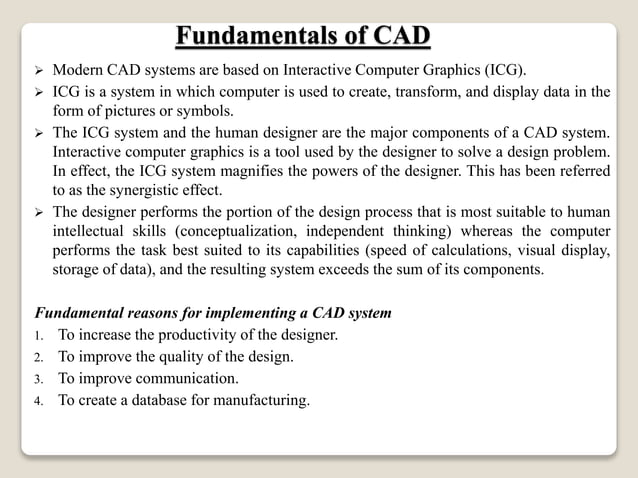 Fundamentals of CAD

➢ Modern CAD systems are based on Interactive Computer Graphics (ICG).

➢ ICG is a system in which computer is used to create, transform, and display data in the form of pictures or symbols.

➢ The ICG system and the human designer are the major components of a CAD system. Interactive computer graphics is a tool used by the designer to solve a design problem. In effect, the ICG system magnifies the powers of the designer. This has been referred to as the synergistic effect.

➢ The designer performs the portion of the design process that is most suitable to human intellectual skills (conceptualization, independent thinking) whereas the computer performs the task best suited to its capabilities (speed of calculations, visual display, storage of data), and the resulting system exceeds the sum of its components.

Fundamental reasons for implementing a CAD system

1. To increase the productivity of the designer.
2. To improve the quality of the design.
3. To improve communication.
4. To create a database for manufacturing.